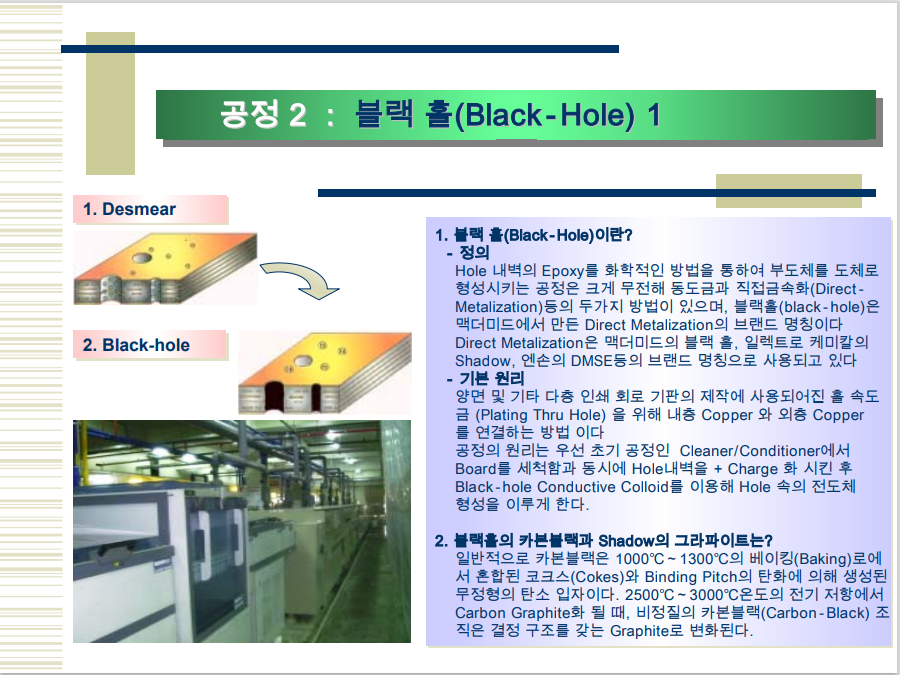 공정 2 : 블랙 홀(Black-Hole) 1

1. Desmear

2. Black-hole

1. 블랙 홀(Black-Hole)이란?
- 정의
Hole 내벽의 Epoxy를 화학적인 방법을 통하여 부도체를 도체로 형성시키는 공정은 크게 무전해 동도금과 직접금속화(Direct-Metalization)등의 두가지 방법이 있으며, 블랙홀(black-hole)은 맥더미드에서 만든 Direct Metalization의 브랜드 명칭이다
Direct Metalization은 맥더미드의 블랙 홀, 일렉트로 케미칼의 Shadow, 엔손의 DMSE등의 브랜드 명칭으로 사용되고 있다
- 기본 원리
양면 및 기타 다층 인쇄 회로 기판의 제작에 사용되어진 홀 속도금 (Plating Thru Hole) 을 위해 내층 Copper 와 외층 Copper 를 연결하는 방법 이다
공정의 원리는 우선 초기 공정인 Cleaner/Conditioner에서 Board를 세척함과 동시에 Hole내벽을 + Charge 화 시킨 후 Black-hole Conductive Colloid를 이용해 Hole 속의 전도체 형성을 이루게 한다.

2. 블랙홀의 카본블랙과 Shadow의 그라파이트는?
일반적으로 카본블랙은 1000℃ ~ 1300℃의 베이킹(Baking)로에서 혼합된 코크스(Cokes)와 Binding Pitch의 탄화에 의해 생성된 무정형의 탄소 입자이다. 2500℃ ~ 3000℃온도의 전기 저항에서 Carbon Graphite화 될 때, 비정질의 카본블랙(Carbon-Black) 조직은 결정 구조를 갖는 Graphite로 변화된다.